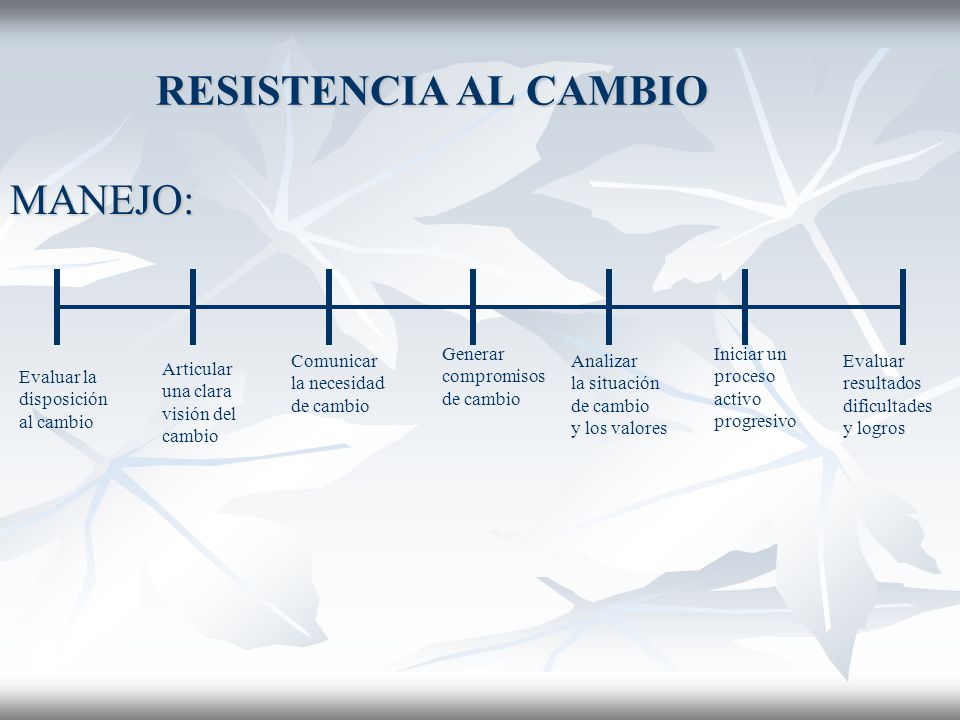 RESISTENCIA AL CAMBIO

MANEJO:

Evaluar la disposición al cambio

Articular una clara visión del cambio

Comunicar la necesidad de cambio

Generar compromisos de cambio

Analizar la situación de cambio y los valores

Iniciar un proceso activo progresivo

Evaluar resultados dificultades y logros